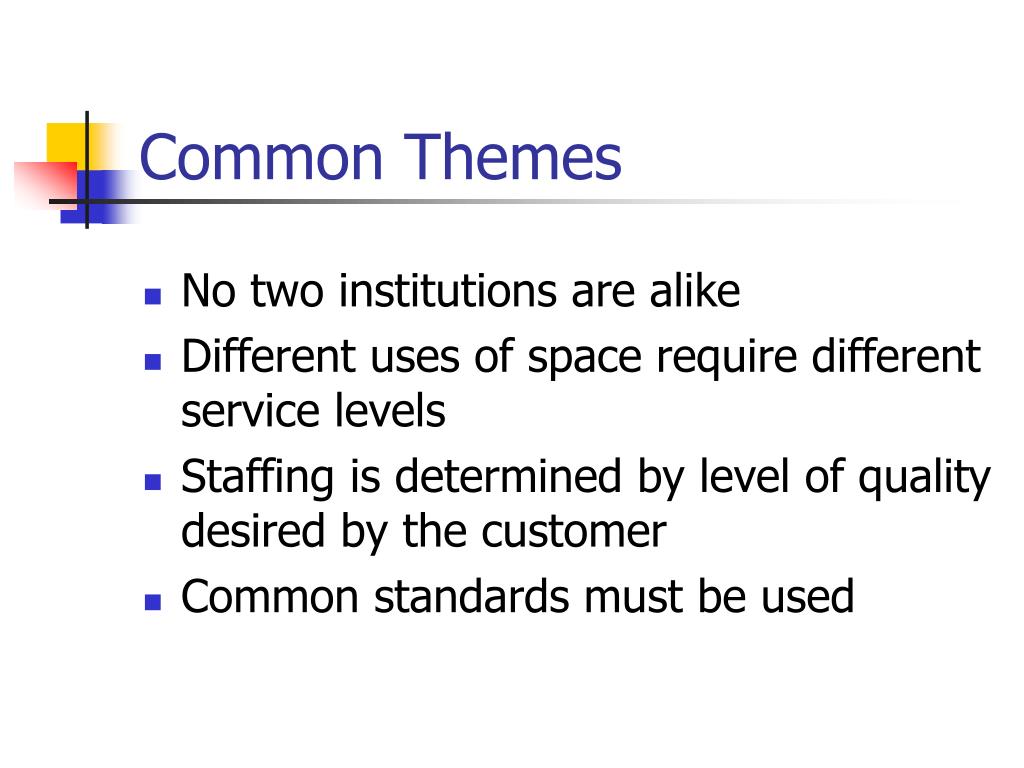 Common Themes

- No two institutions are alike
- Different uses of space require different service levels
- Staffing is determined by level of quality desired by the customer
- Common standards must be used